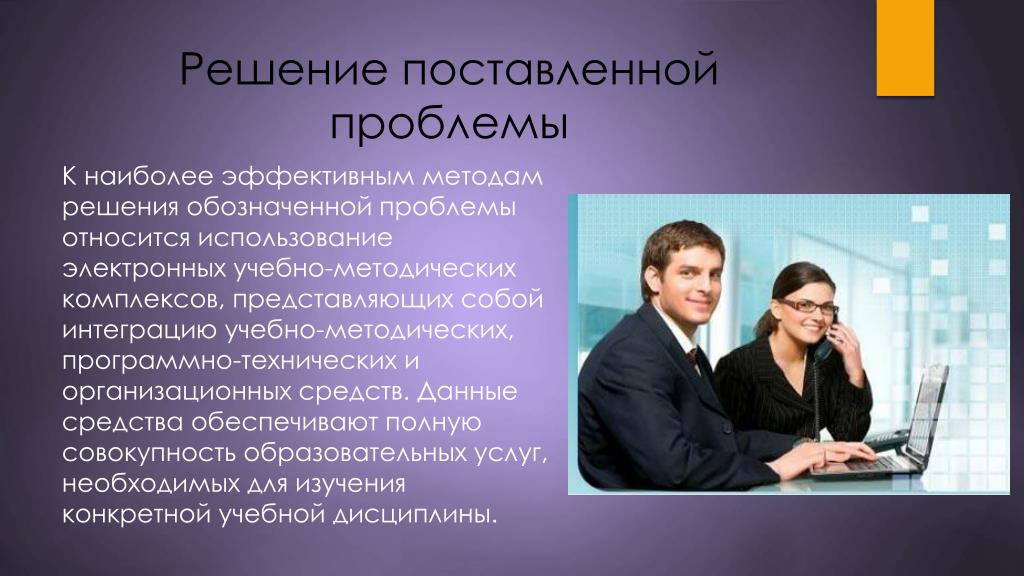 Решение поставленной проблемы

К наиболее эффективным методам решения обозначенной проблемы относится использование электронных учебно-методических комплексов, представляющих собой интеграцию учебно-методических, программно-технических и организационных средств. Данные средства обеспечивают полную совокупность образовательных услуг, необходимых для изучения конкретной учебной дисциплины.